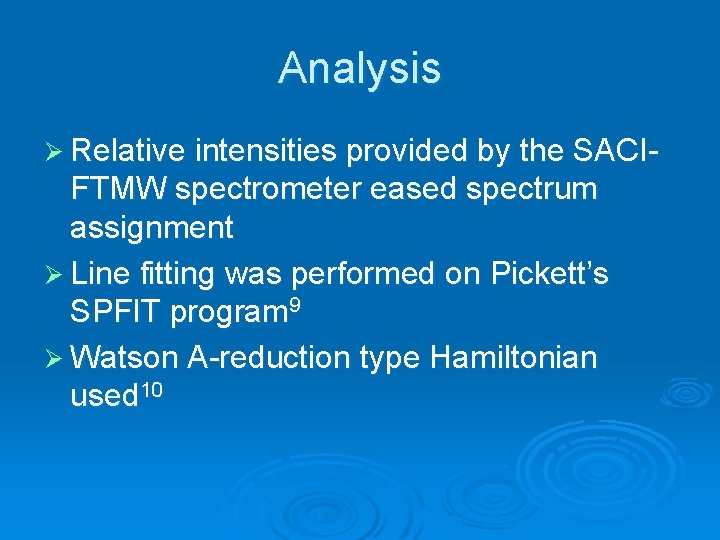 Analysis

➢ Relative intensities provided by the SACI-FTMW spectrometer eased spectrum assignment

➢ Line fitting was performed on Pickett's SPFIT program$^9$

➢ Watson A-reduction type Hamiltonian used$^{10}$